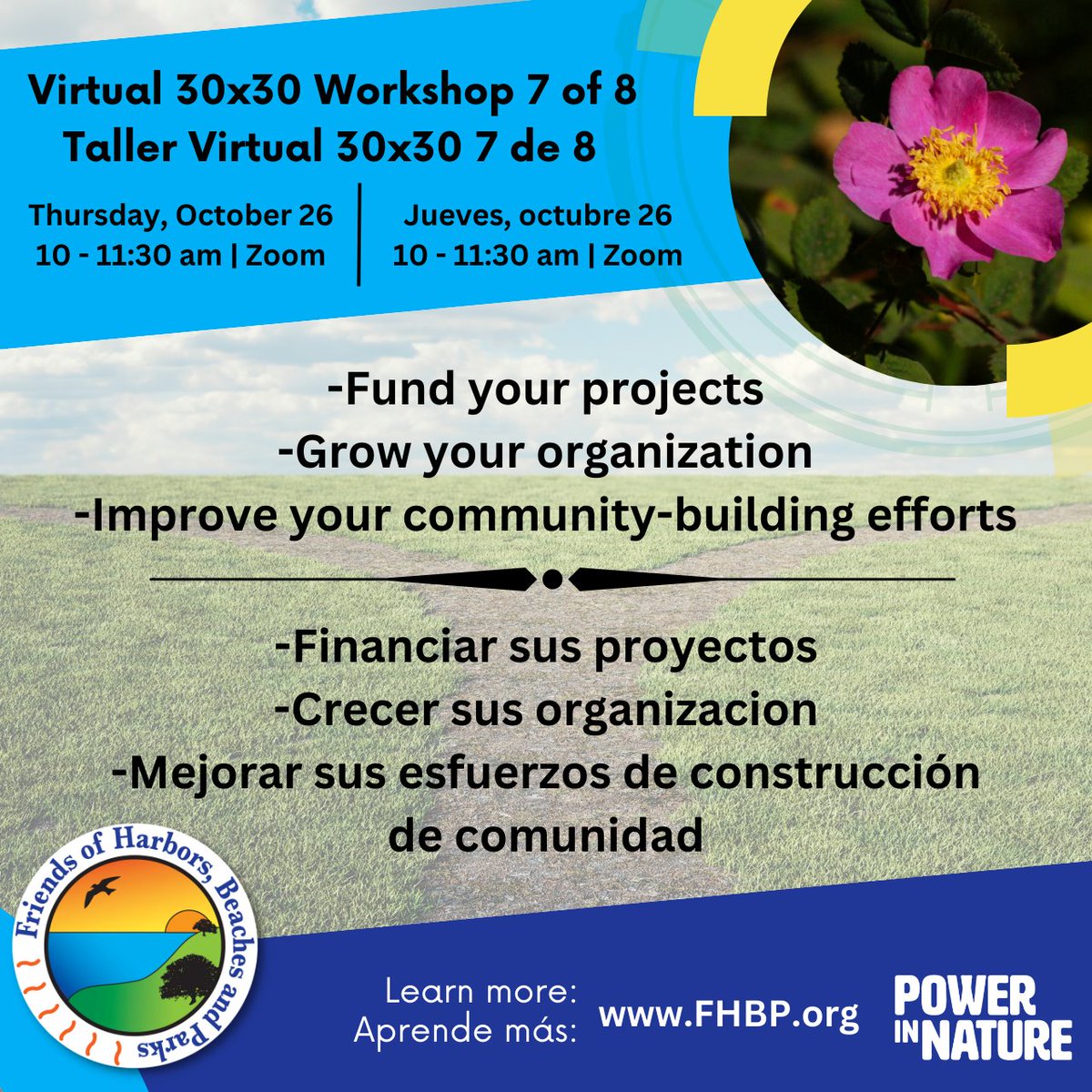 Virtual 30x30 Workshop 7 of 8
Taller Virtual 30x30 7 de 8

Thursday, October 26
10 - 11:30 am | Zoom

Jueves, octubre 26
10 - 11:30 am | Zoom

-Fund your projects
-Grow your organization
-Improve your community-building efforts

-Financiar sus proyectos
-Crecer sus organizacion
-Mejorar sus esfuerzos de construcción de comunidad

Friends of Harbors, Beaches and Parks

Learn more:
Aprende más:
www.FHBP.org

POWER IN NATURE